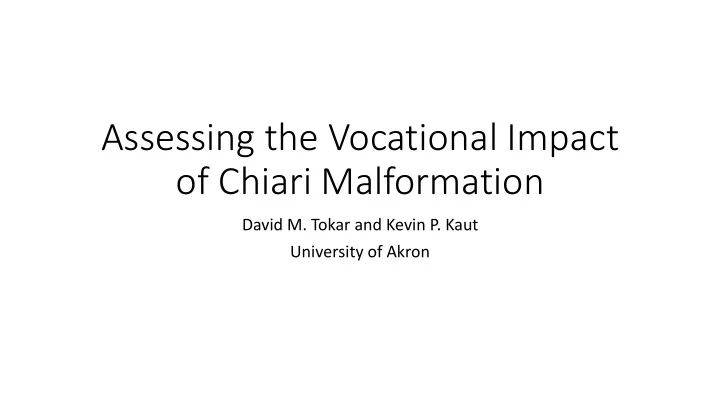 Assessing the Vocational Impact of Chiari Malformation

David M. Tokar and Kevin P. Kaut
University of Akron